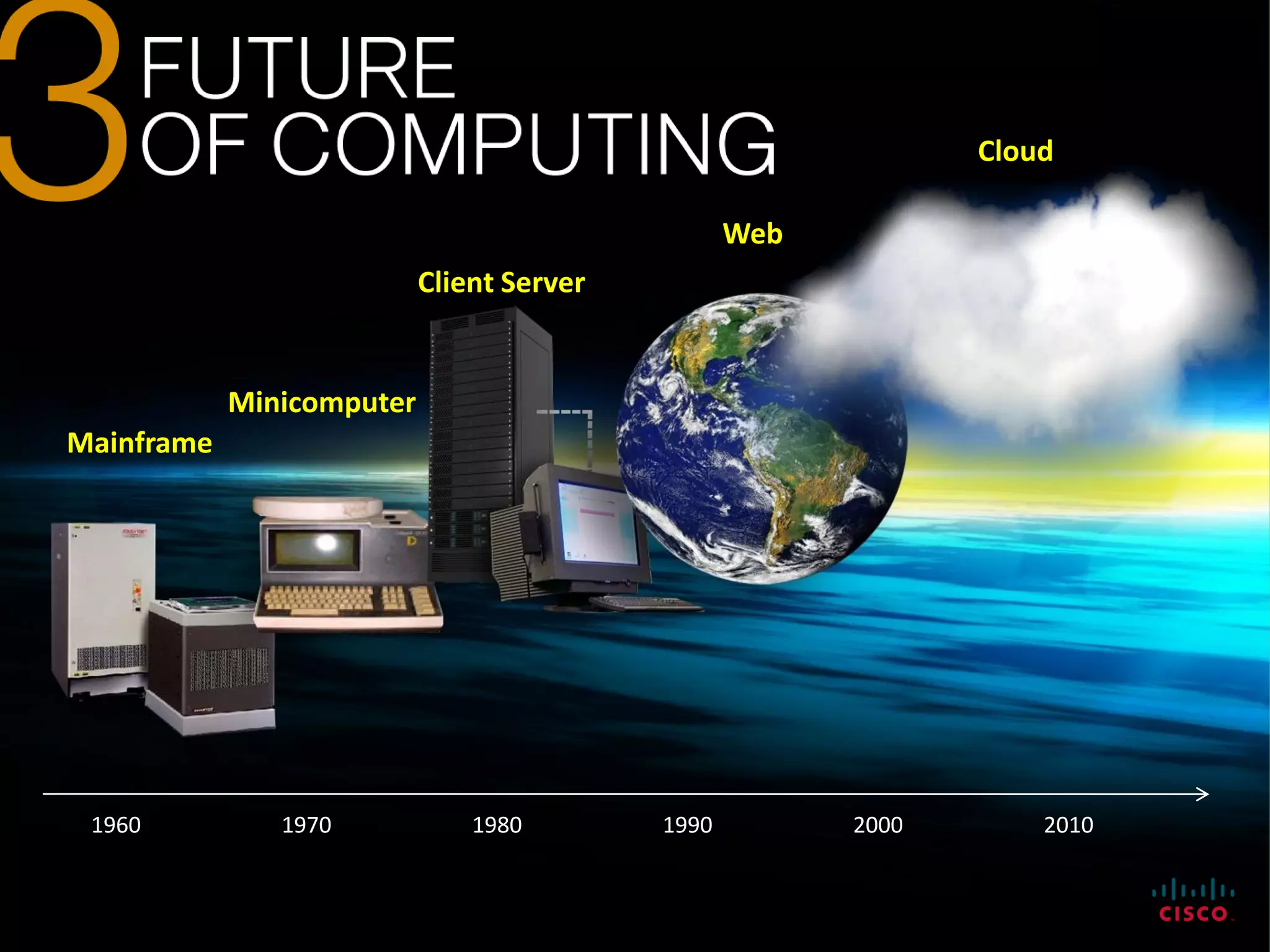 3 FUTURE OF COMPUTING

Cloud

Web

Client Server

Minicomputer

Mainframe

1960 1970 1980 1990 2000 2010

CISCO